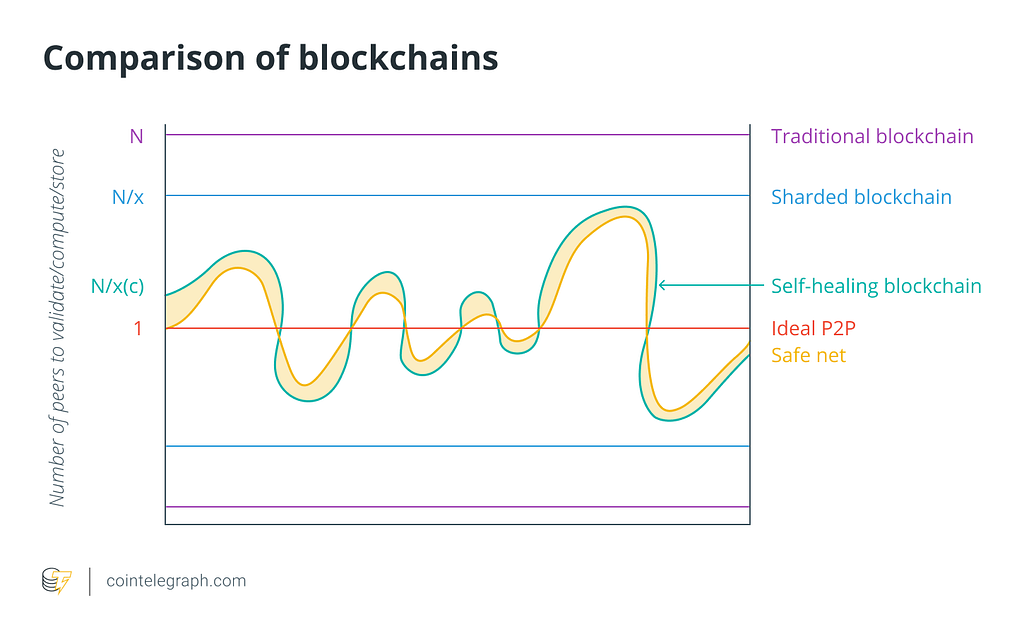 Comparison of blockchains

Number of peers to validate/compute/store

N

N/x

N/x(c)

1

Traditional blockchain

Sharded blockchain

Self-healing blockchain

Ideal P2P

Safe net

cointelegraph.com